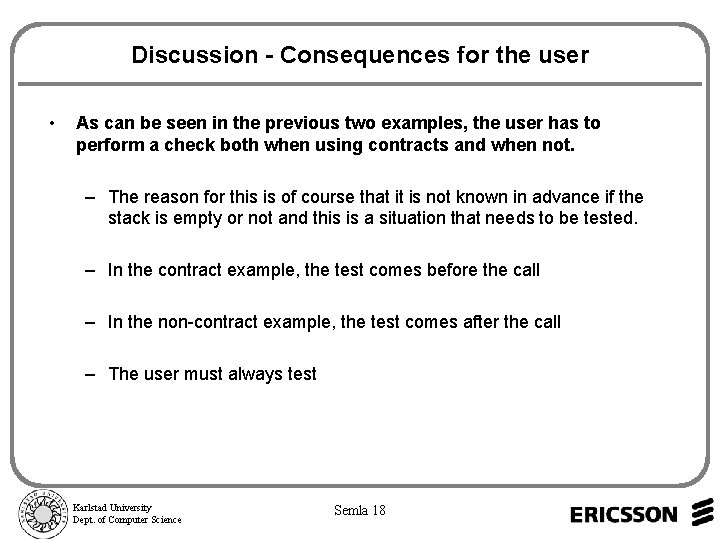 Discussion - Consequences for the user

• As can be seen in the previous two examples, the user has to perform a check both when using contracts and when not.

– The reason for this is of course that it is not known in advance if the stack is empty or not and this is a situation that needs to be tested.

– In the contract example, the test comes before the call

– In the non-contract example, the test comes after the call

– The user must always test

Karlstad University
Dept. of Computer Science

Semla 18

ERICSSON